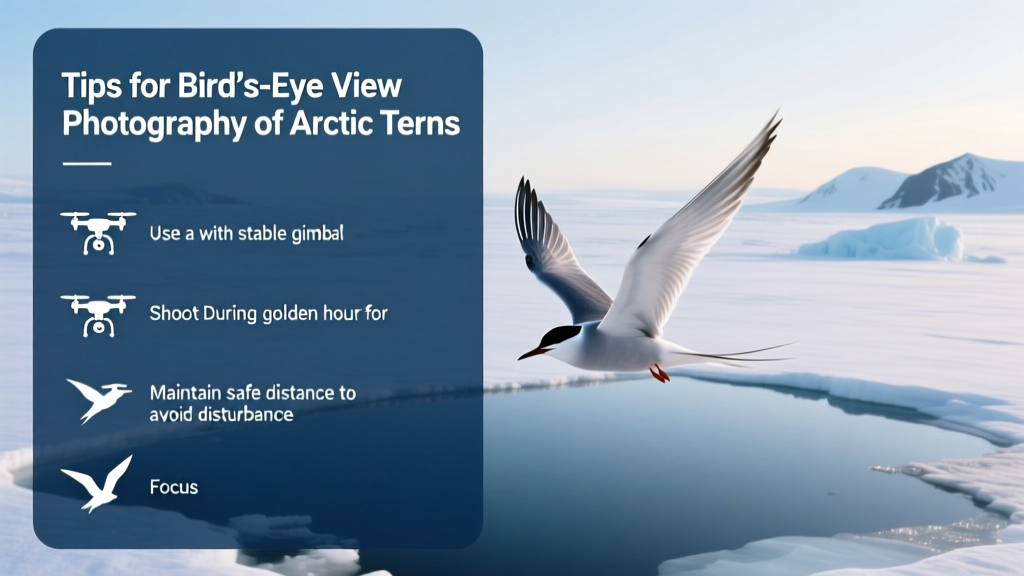 Tips for Bird's-Eye View Photography of Arctic Terns

Use a with stable gimbal

Shoot During golden hour for

Maintain safe distance to avoid disturbance

Focus